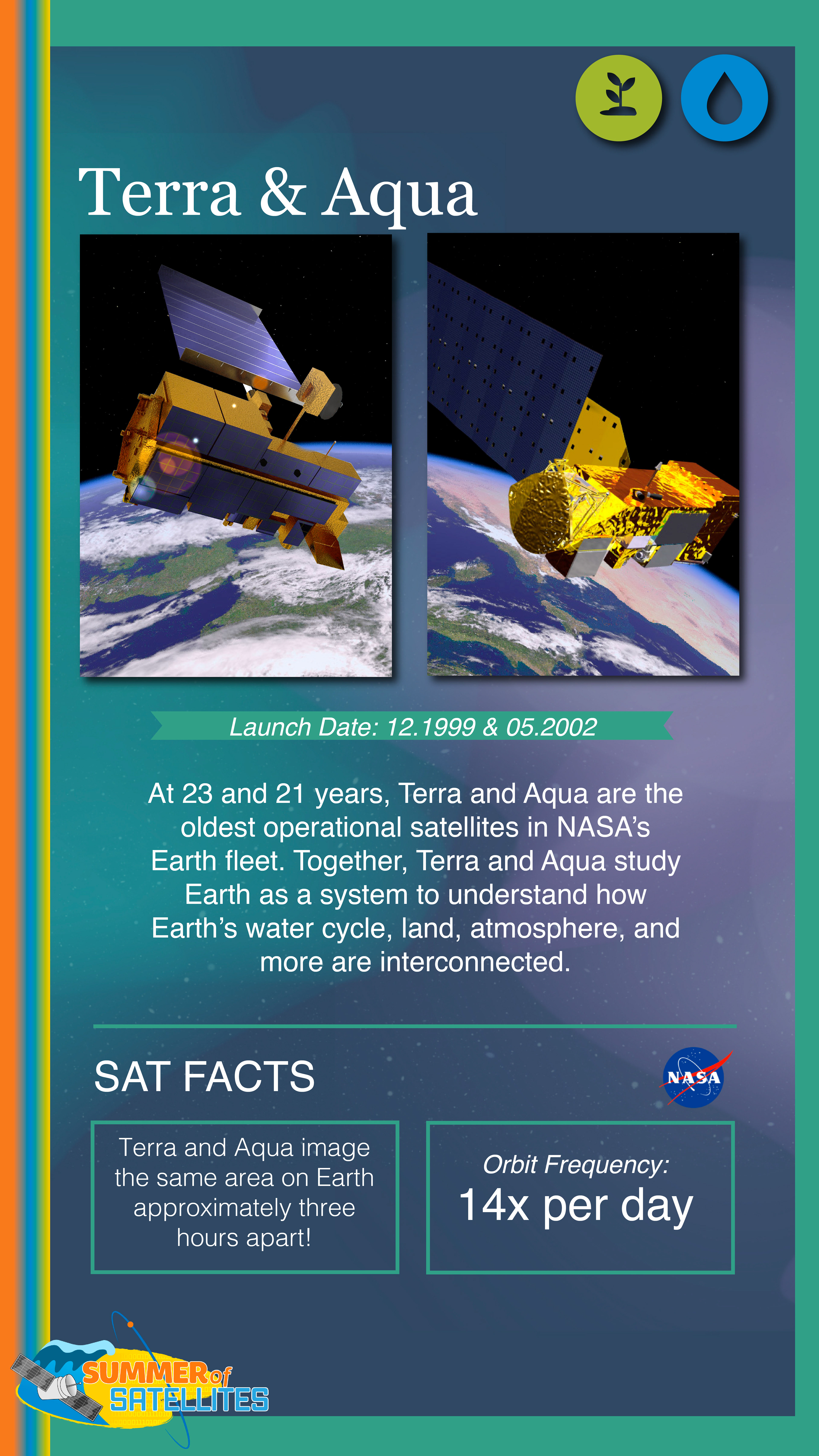 Terra & Aqua

Launch Date: 12.1999 & 05.2002

At 23 and 21 years, Terra and Aqua are the oldest operational satellites in NASA's Earth fleet. Together, Terra and Aqua study Earth as a system to understand how Earth's water cycle, land, atmosphere, and more are interconnected.

SAT FACTS

NASA

Terra and Aqua image the same area on Earth approximately three hours apart!

Orbit Frequency:
14x per day

SUMMER of SATELLITES